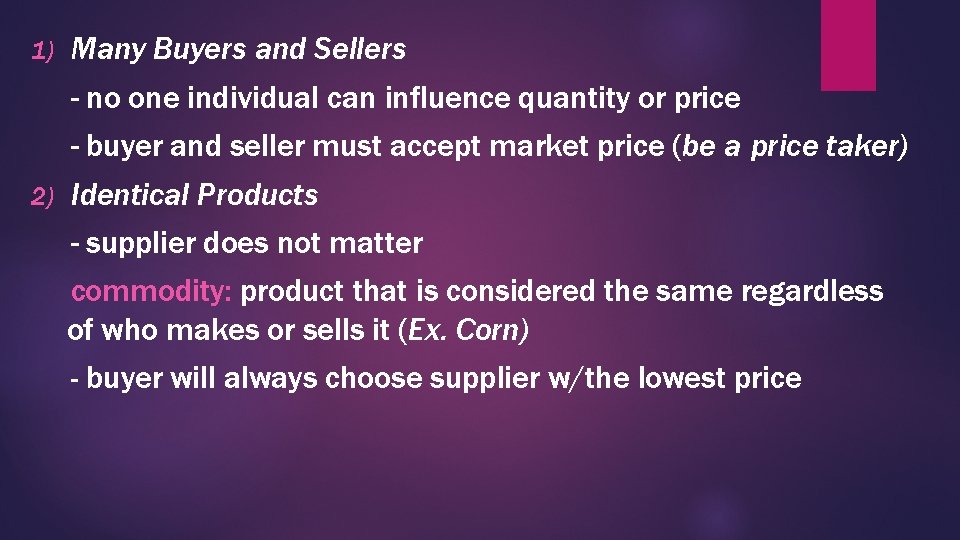 1) Many Buyers and Sellers

- no one individual can influence quantity or price

- buyer and seller must accept market price (be a price taker)

2) Identical Products

- supplier does not matter

commodity: product that is considered the same regardless of who makes or sells it (Ex. Corn)

- buyer will always choose supplier w/the lowest price